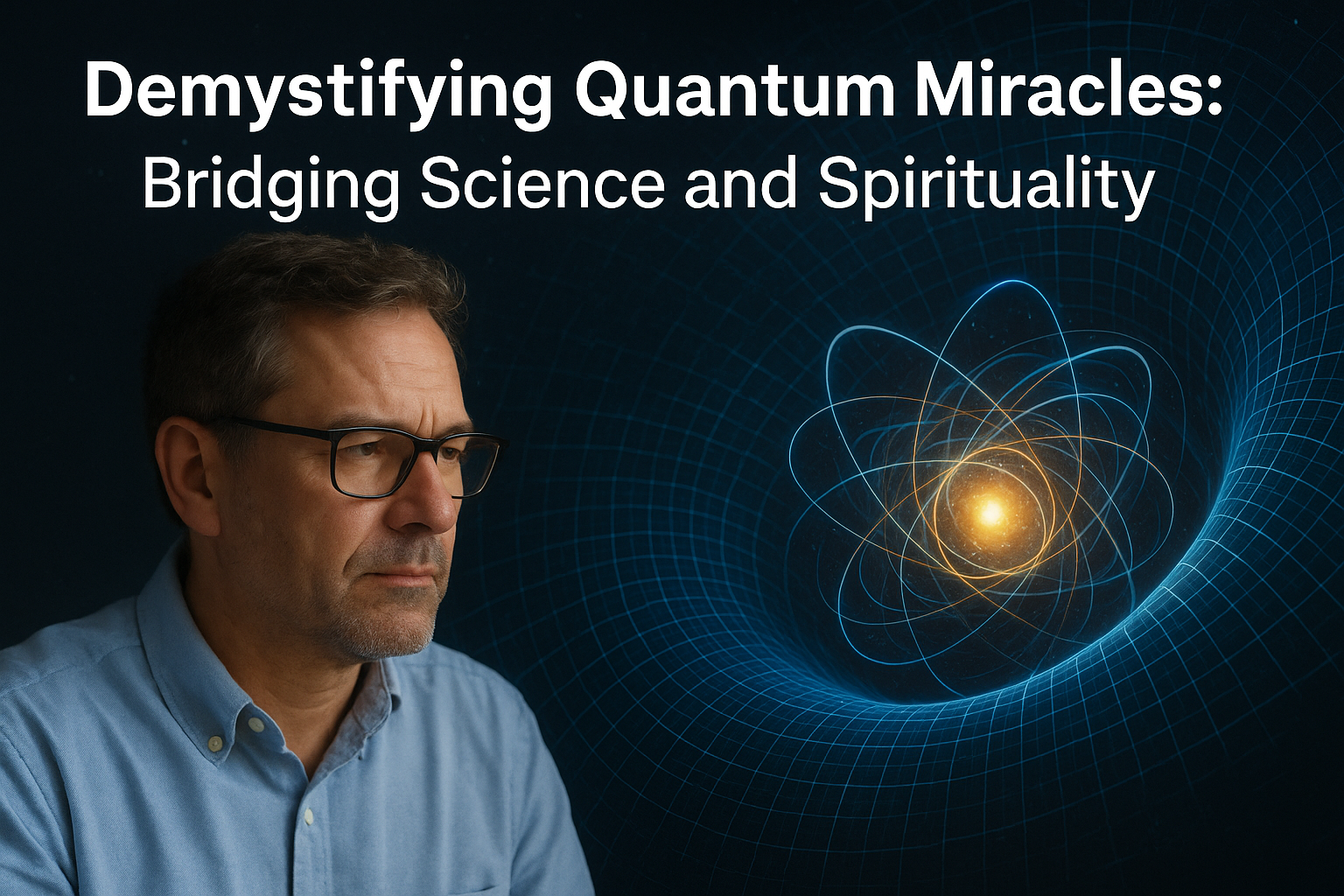 Demystifying Quantum Miracles:
Bridging Science and Spirituality